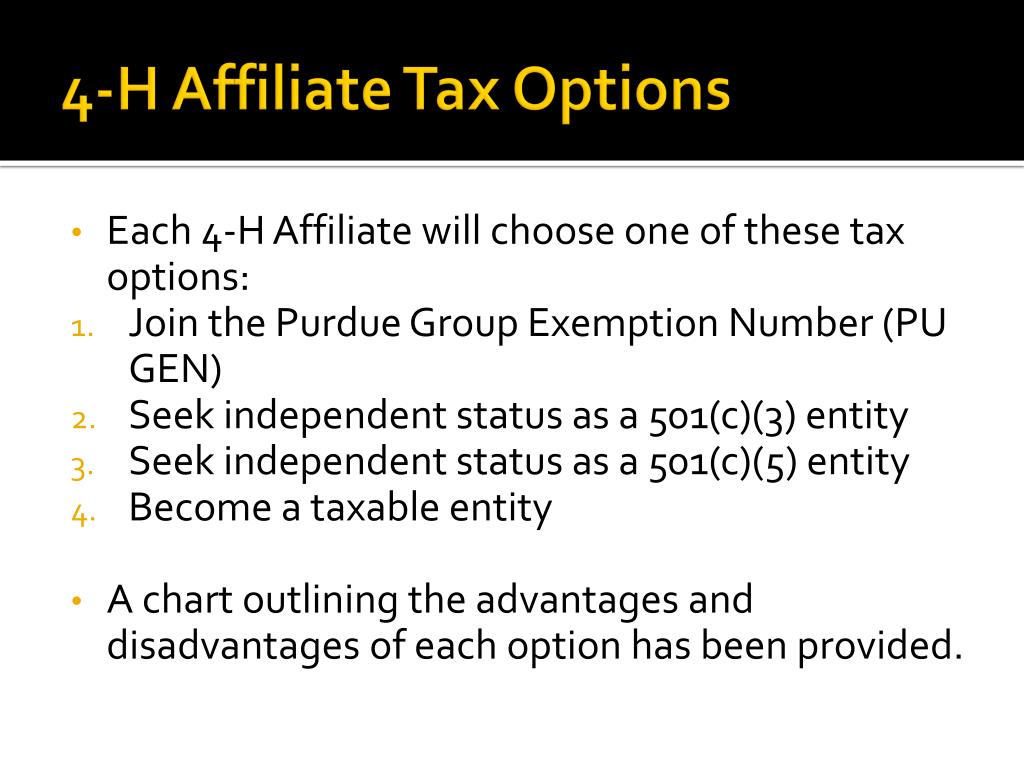 4-H Affiliate Tax Options

• Each 4-H Affiliate will choose one of these tax options:
1. Join the Purdue Group Exemption Number (PU GEN)
2. Seek independent status as a 501(c)(3) entity
3. Seek independent status as a 501(c)(5) entity
4. Become a taxable entity

• A chart outlining the advantages and disadvantages of each option has been provided.